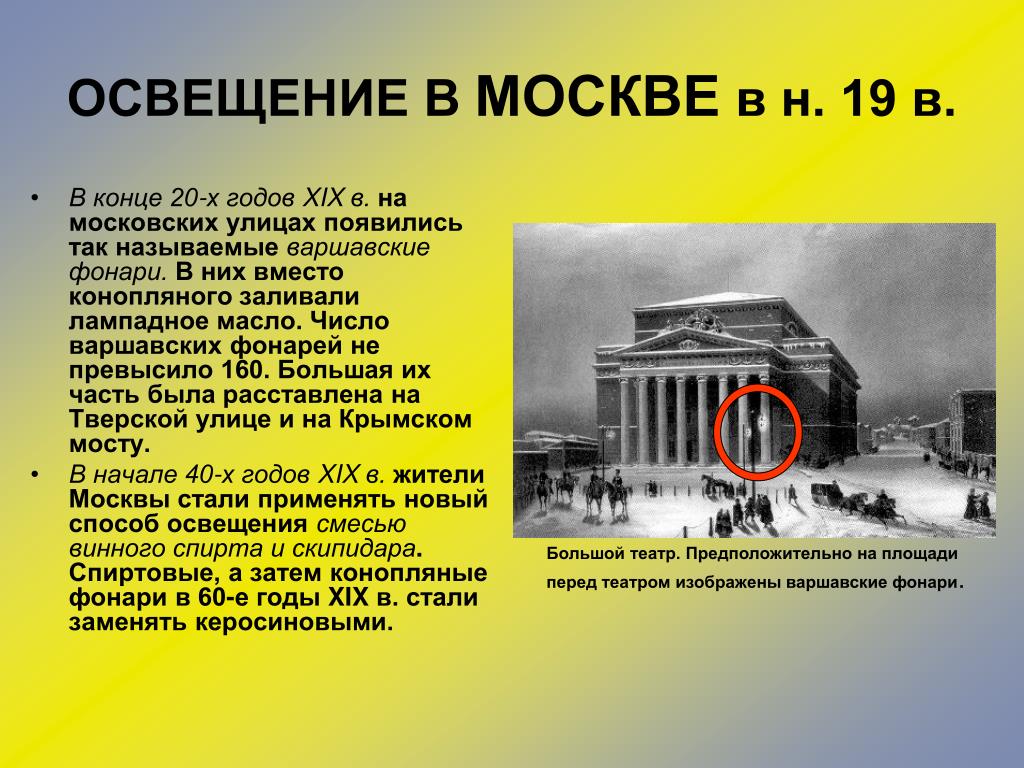 ОСВЕЩЕНИЕ В МОСКВЕ в н. 19 в.

• В конце 20-х годов XIX в. на московских улицах появились так называемые варшавские фонари. В них вместо конопляного заливали лампадное масло. Число варшавских фонарей не превысило 160. Большая их часть была расставлена на Тверской улице и на Крымском мосту.

• В начале 40-х годов XIX в. жители Москвы стали применять новый способ освещения смесью винного спирта и скипидара. Спиртовые, а затем конопляные фонари в 60-е годы XIX в. стали заменять керосиновыми.

Большой театр. Предположительно на площади перед театром изображены варшавские фонари.